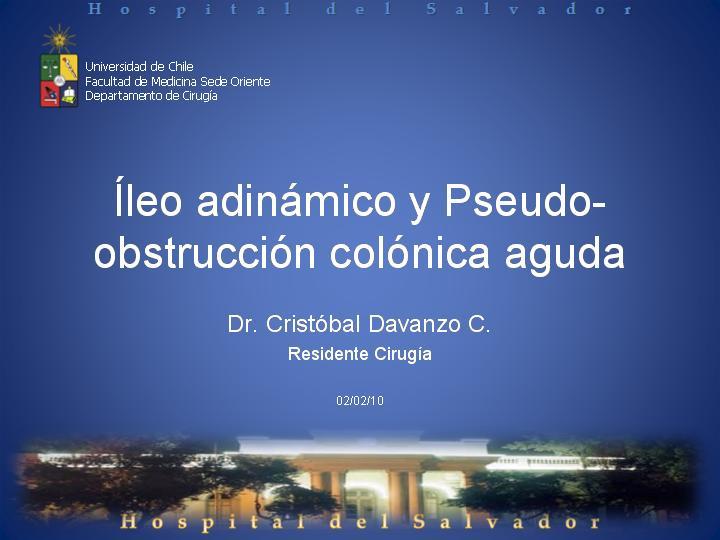 Hospital del Salvador

Universidad de Chile
Facultad de Medicina Sede Oriente
Departamento de Cirugía

Íleo adinámico y Pseudo-obstrucción colónica aguda

Dr. Cristóbal Davanzo C.
Residente Cirugía

02/02/10

Hospital del Salvador